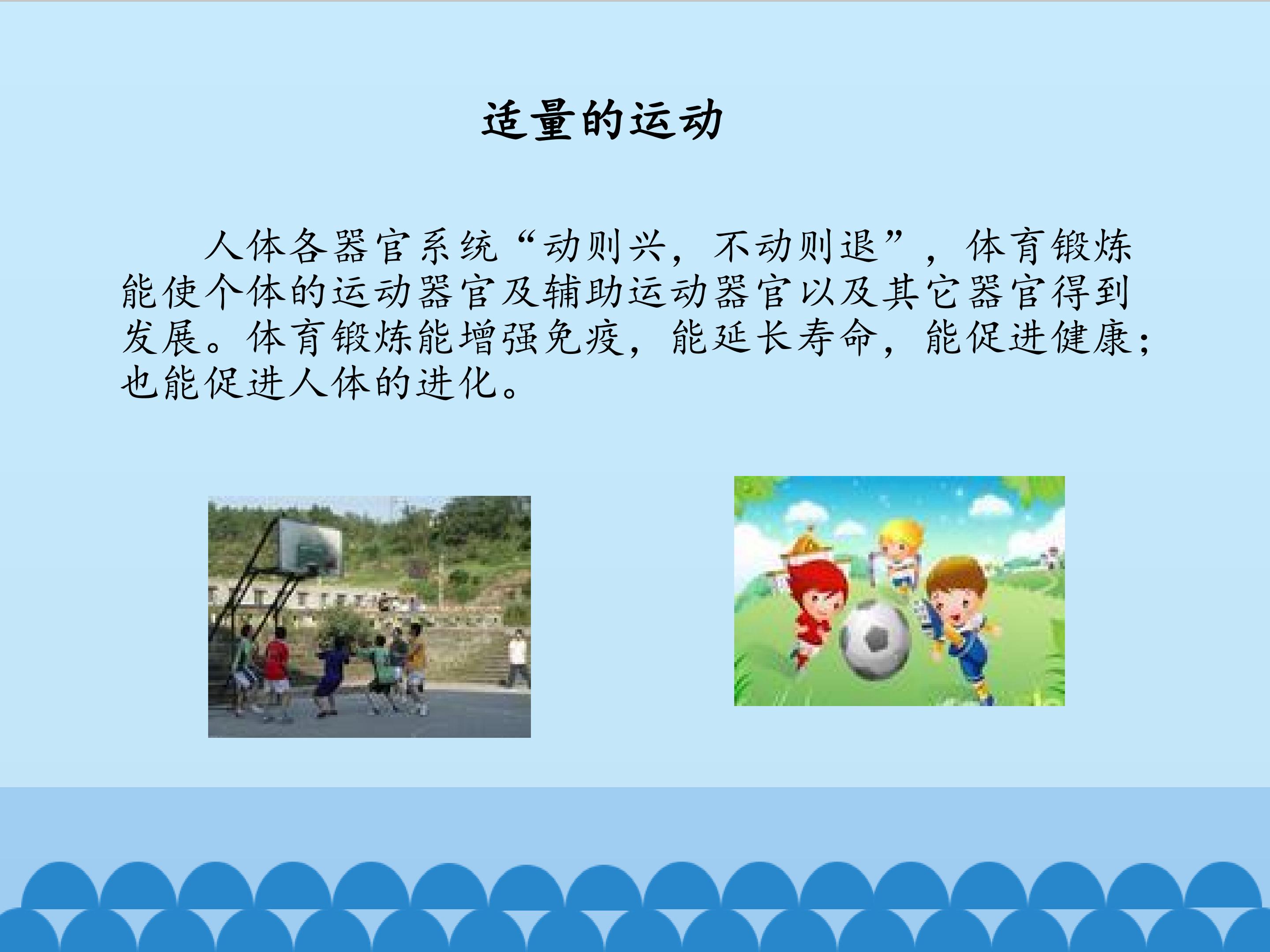 适量的运动

人体各器官系统“动则兴，不动则退”，体育锻炼能使个体的运动器官及辅助运动器官以及其它器官得到发展。体育锻炼能增强免疫，能延长寿命，能促进健康；也能促进人体的进化。